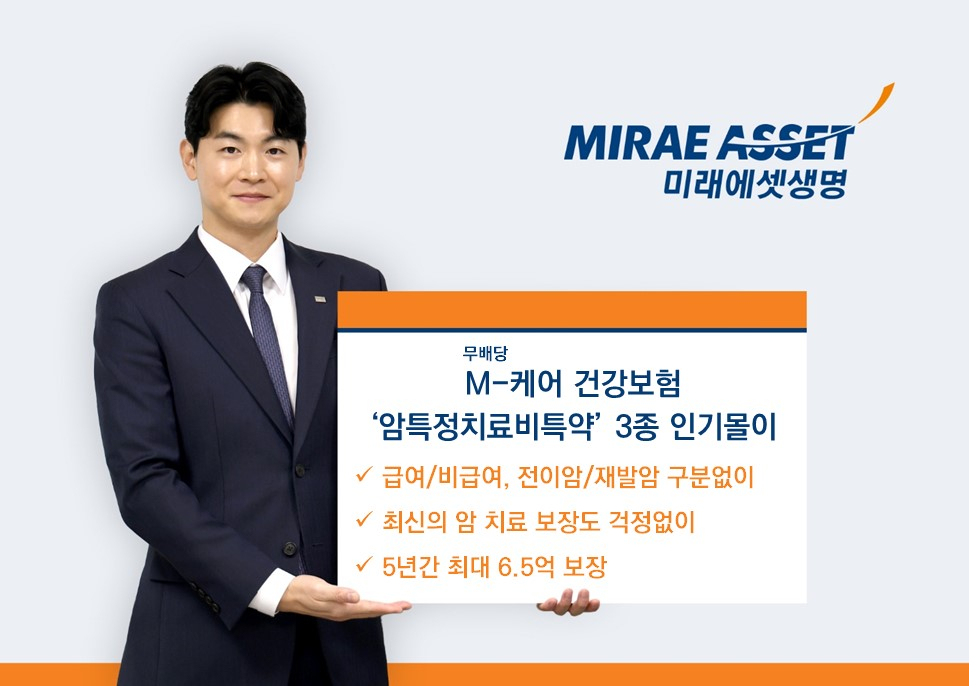 MIRAE ASSET
미래에셋생명

무배당
M-케어 건강보험
'암특정치료비특약' 3종 인기몰이

✓ 급여/비급여, 전이암/재발암 구분없이
✓ 최신의 암 치료 보장도 걱정없이
✓ 5년간 최대 6.5억 보장